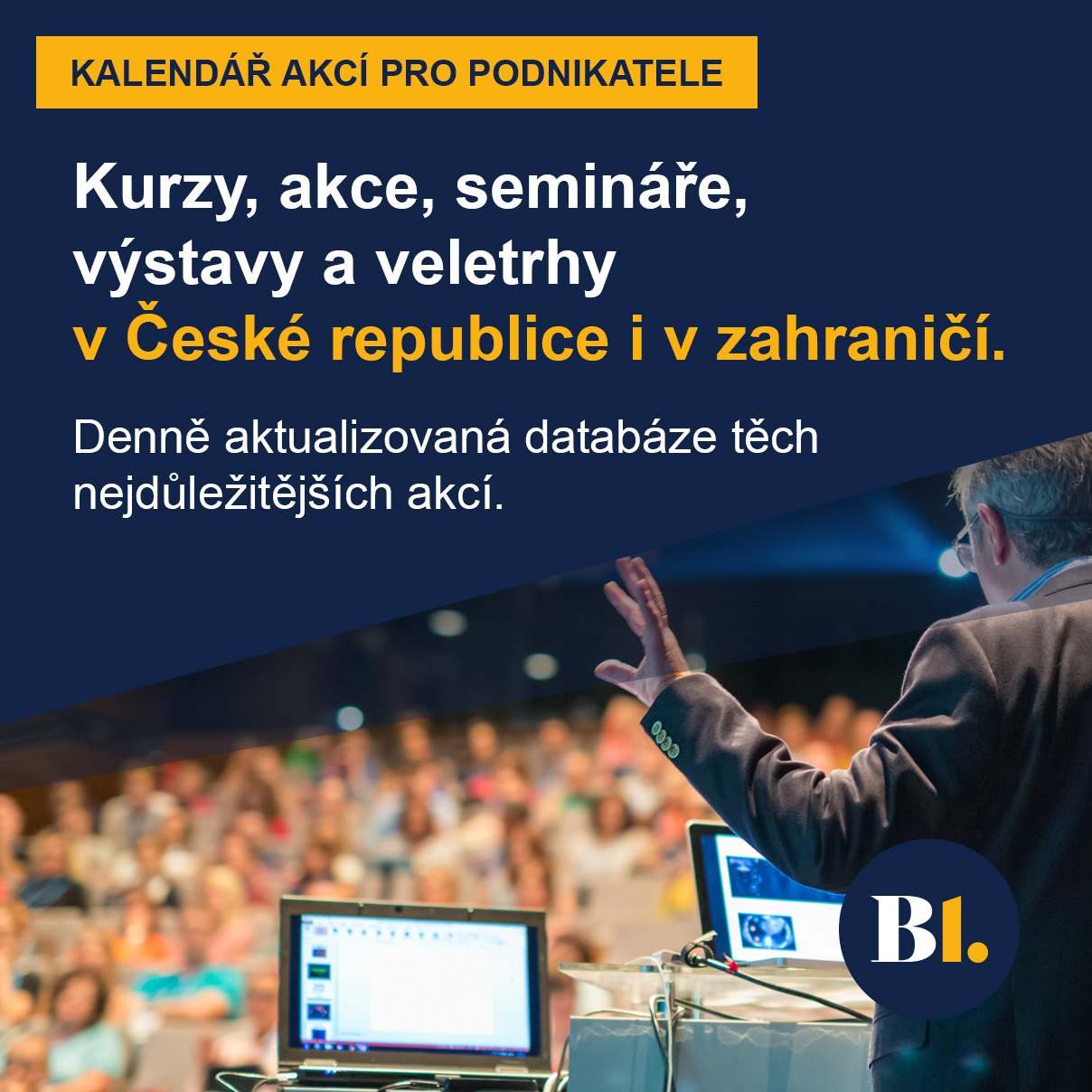 KALENDÁŘ AKCÍ PRO PODNIKATELE

Kurzy, akce, semináře,
výstavy a veletrhy
v České republice i v zahraničí.

Denně aktualizovaná databáze těch nejdůležitějších akcí.

BI.